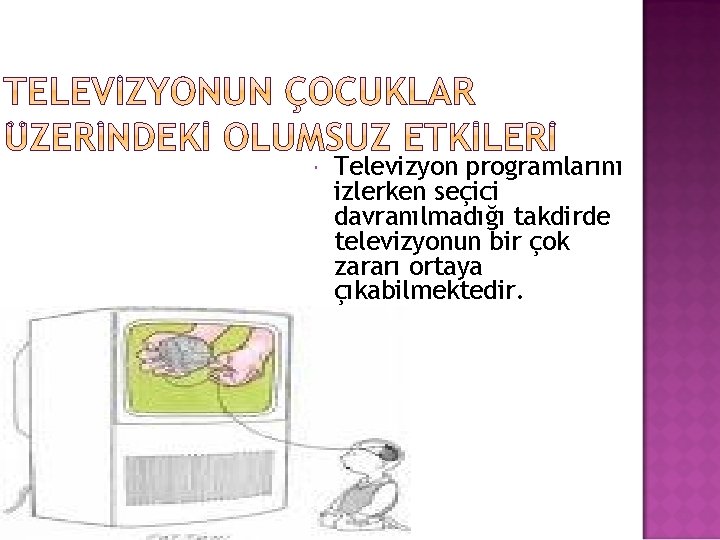 TELEVİZYONUN ÇOCUKLAR ÜZERİNDEKİ OLUMSUZ ETKİLERİ

Televizyon programlarını izlerken seçici davranılmadığı takdirde televizyonun bir çok zararı ortaya çıkabilmektedir.